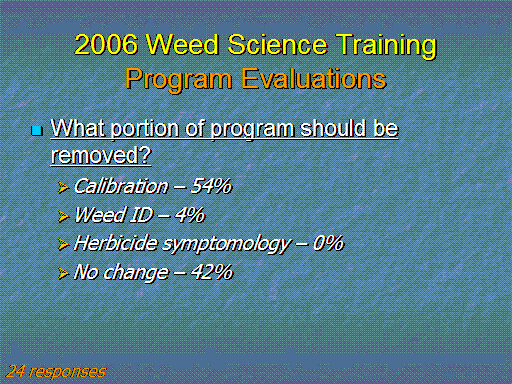 2006 Weed Science Training
Program Evaluations

What portion of program should be removed?

Calibration – 54%

Weed ID – 4%

Herbicide symptomology – 0%

No change – 42%

24 responses